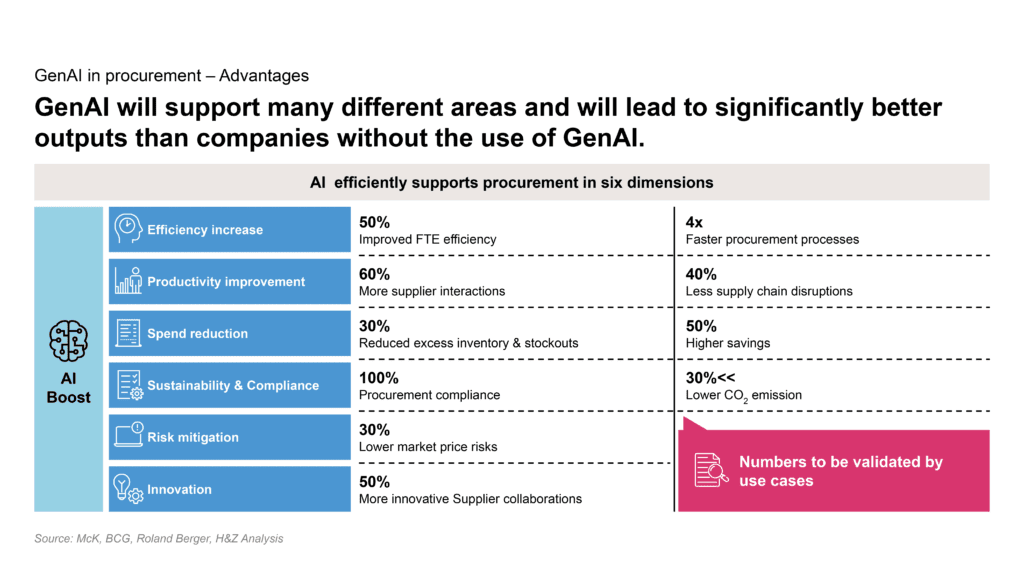 GenAI in procurement – Advantages

GenAI will support many different areas and will lead to significantly better outputs than companies without the use of GenAI.

AI efficiently supports procurement in six dimensions

AI Boost

Efficiency increase
50%
Improved FTE efficiency
4x
Faster procurement processes

Productivity improvement
60%
More supplier interactions
40%
Less supply chain disruptions

Spend reduction
30%
Reduced excess inventory & stockouts
50%
Higher savings

Sustainability & Compliance
100%
Procurement compliance
30%<<
Lower $CO_2$ emission

Risk mitigation
30%
Lower market price risks

Innovation
50%
More innovative Supplier collaborations

Numbers to be validated by use cases

Source: McK, BCG, Roland Berger, H&Z Analysis